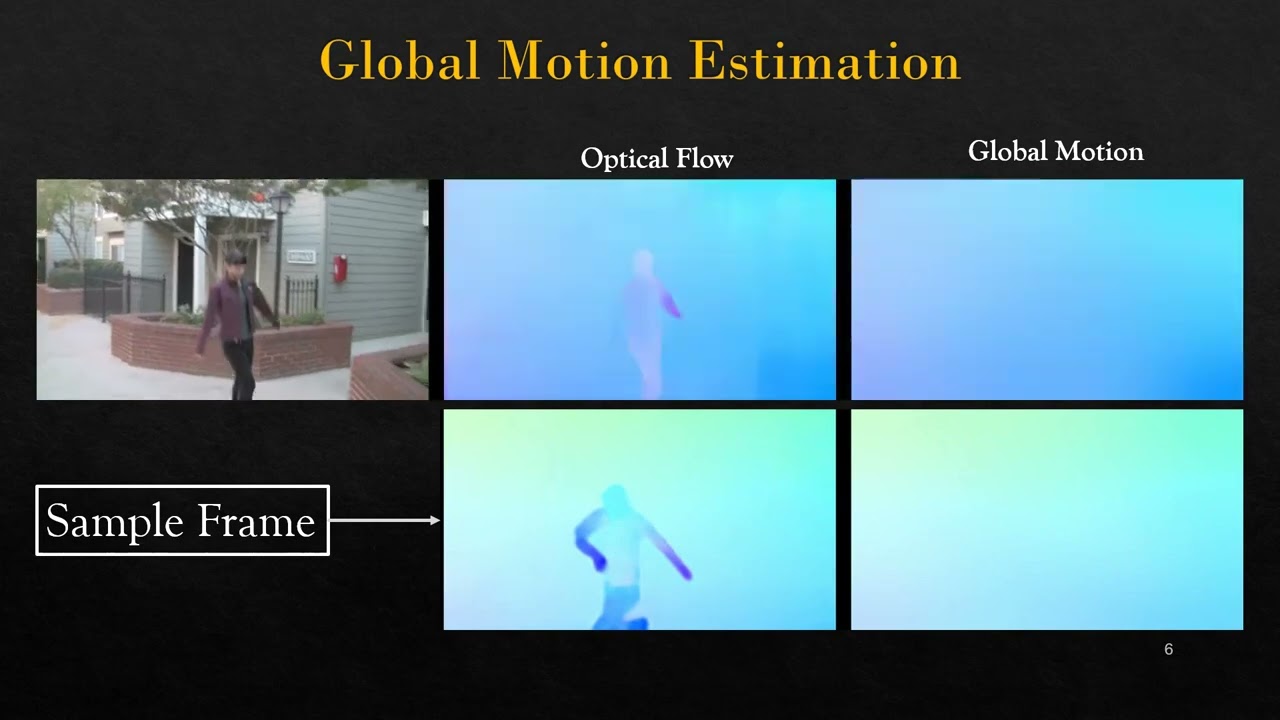 Global Motion Estimation

Optical Flow

Global Motion

Sample Frame

6